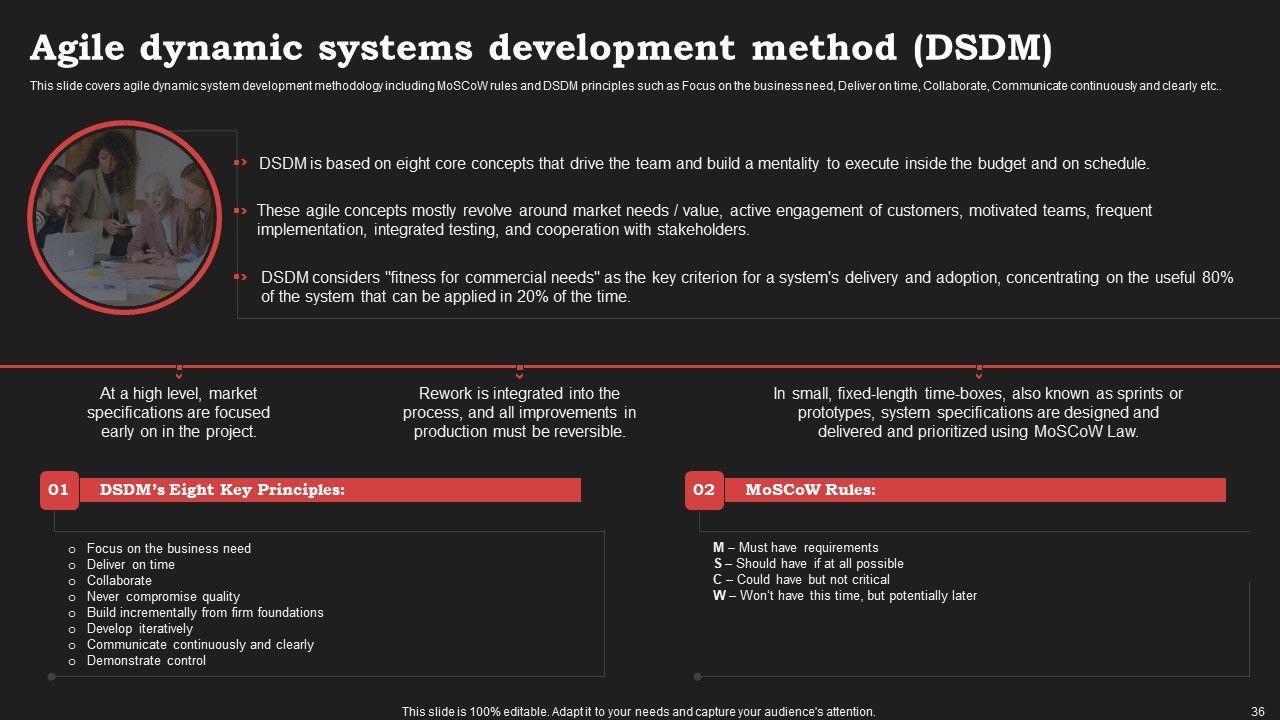 Agile dynamic systems development method (DSDM)

This slide covers agile dynamic system development methodology including MoSCoW rules and DSDM principles such as Focus on the business need, Deliver on time, Collaborate, Communicate continuously and clearly etc..

DSDM is based on eight core concepts that drive the team and build a mentality to execute inside the budget and on schedule.

These agile concepts mostly revolve around market needs / value, active engagement of customers, motivated teams, frequent implementation, integrated testing, and cooperation with stakeholders.

DSDM considers "fitness for commercial needs" as the key criterion for a system's delivery and adoption, concentrating on the useful 80% of the system that can be applied in 20% of the time.

At a high level, market specifications are focused early on in the project.

Rework is integrated into the process, and all improvements in production must be reversible.

In small, fixed-length time-boxes, also known as sprints or prototypes, system specifications are designed and delivered and prioritized using MoSCoW Law.

01 DSDM's Eight Key Principles:

o Focus on the business need
o Deliver on time
o Collaborate
o Never compromise quality
o Build incrementally from firm foundations
o Develop iteratively
o Communicate continuously and clearly
o Demonstrate control

02 MoSCoW Rules:

M – Must have requirements
S – Should have if at all possible
C – Could have but not critical
W – Won't have this time, but potentially later

This slide is 100% editable. Adapt it to your needs and capture your audience's attention.

36